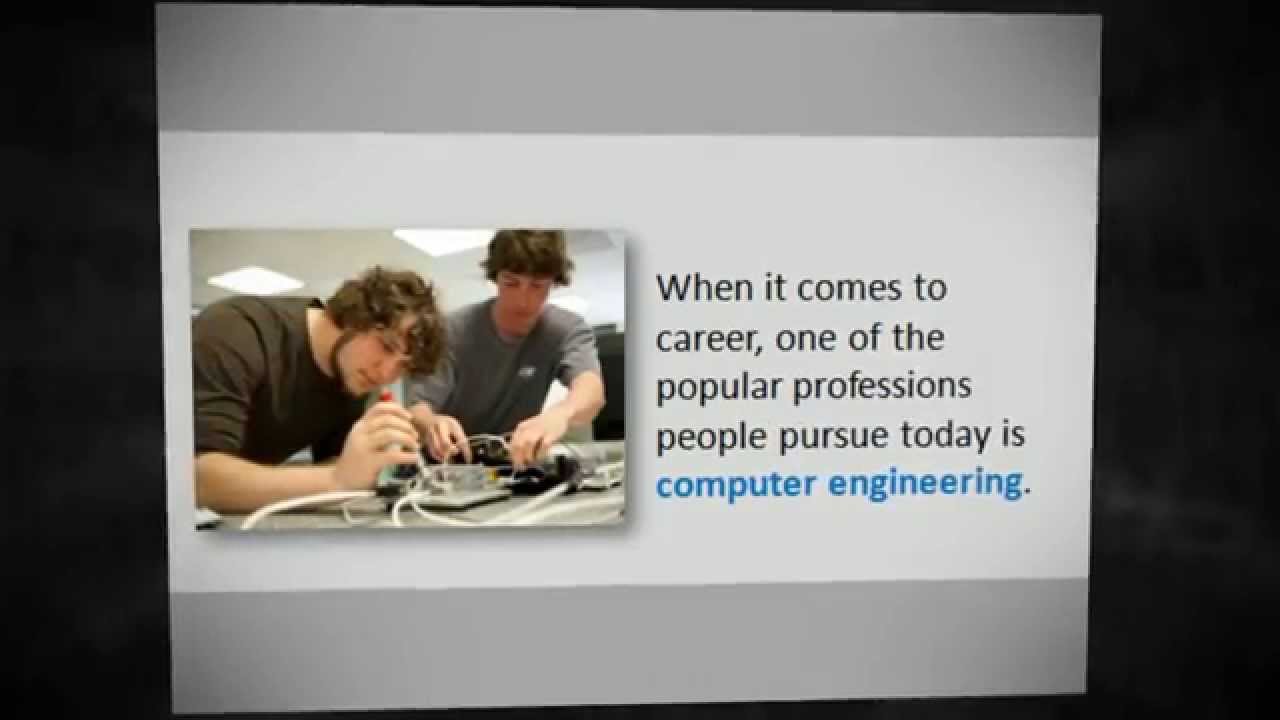 When it comes to career, one of the popular professions people pursue today is computer engineering.